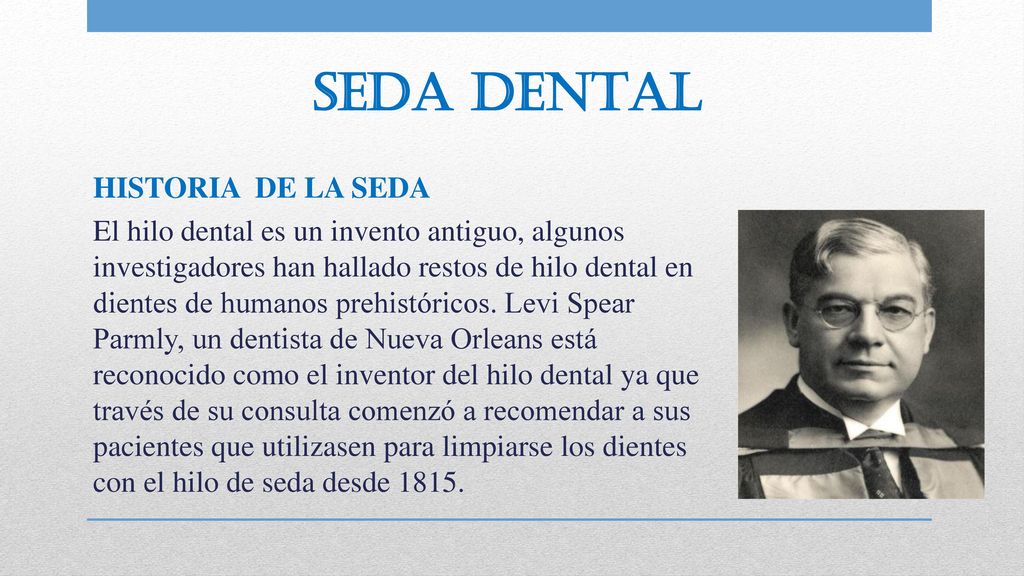 SEDA DENTAL

HISTORIA DE LA SEDA

El hilo dental es un invento antiguo, algunos investigadores han hallado restos de hilo dental en dientes de humanos prehistóricos. Levi Spear Parmly, un dentista de Nueva Orleans está reconocido como el inventor del hilo dental ya que través de su consulta comenzó a recomendar a sus pacientes que utilizasen para limpiarse los dientes con el hilo de seda desde 1815.